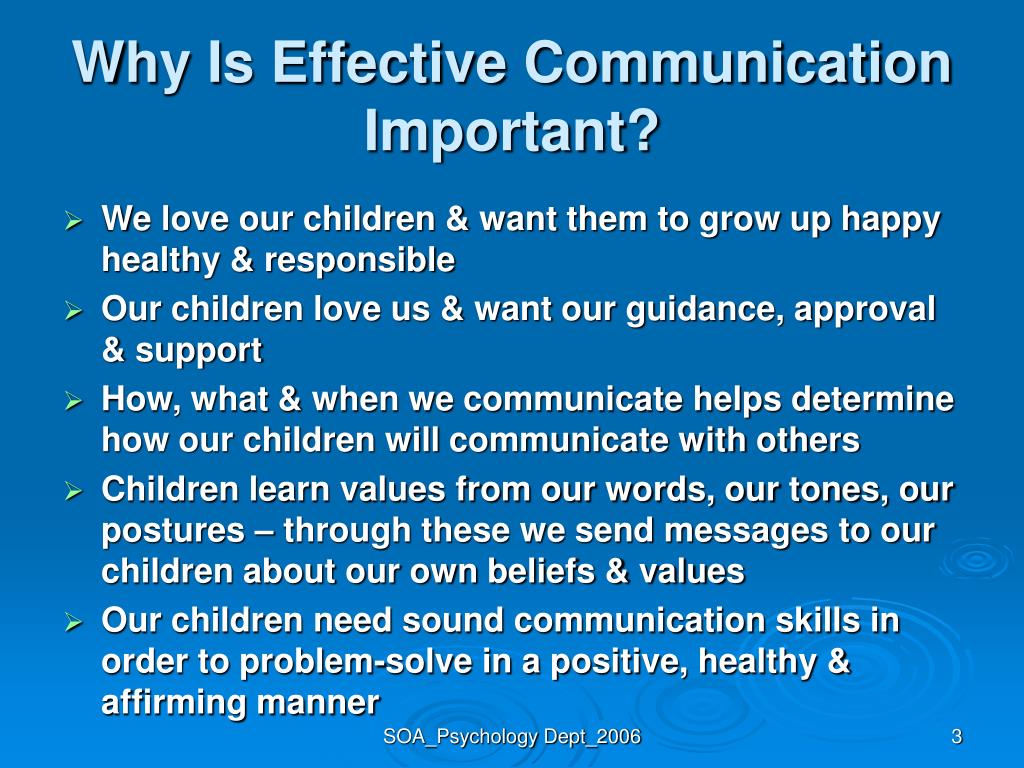 Why Is Effective Communication Important?

➢ We love our children & want them to grow up happy healthy & responsible

➢ Our children love us & want our guidance, approval & support

➢ How, what & when we communicate helps determine how our children will communicate with others

➢ Children learn values from our words, our tones, our postures – through these we send messages to our children about our own beliefs & values

➢ Our children need sound communication skills in order to problem-solve in a positive, healthy & affirming manner

SOA_Psychology Dept_2006

3